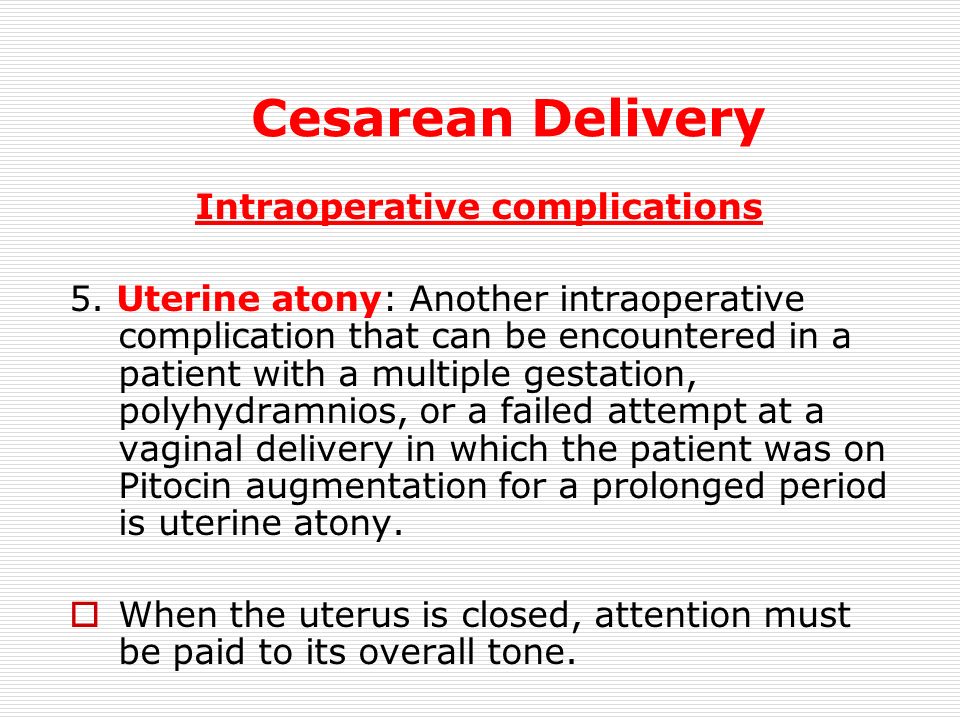 Cesarean Delivery

Intraoperative complications

5. Uterine atony: Another intraoperative complication that can be encountered in a patient with a multiple gestation, polyhydramnios, or a failed attempt at a vaginal delivery in which the patient was on Pitocin augmentation for a prolonged period is uterine atony.

When the uterus is closed, attention must be paid to its overall tone.